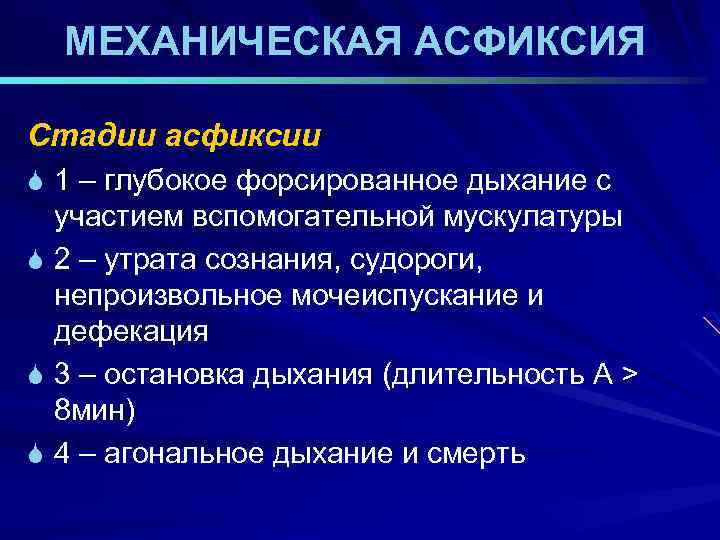 МЕХАНИЧЕСКАЯ АСФИКСИЯ

Стадии асфиксии

1 – глубокое форсированное дыхание с участием вспомогательной мускулатуры

2 – утрата сознания, судороги, непроизвольное мочеиспускание и дефекация

3 – остановка дыхания (длительность А > 8мин)

4 – агональное дыхание и смерть